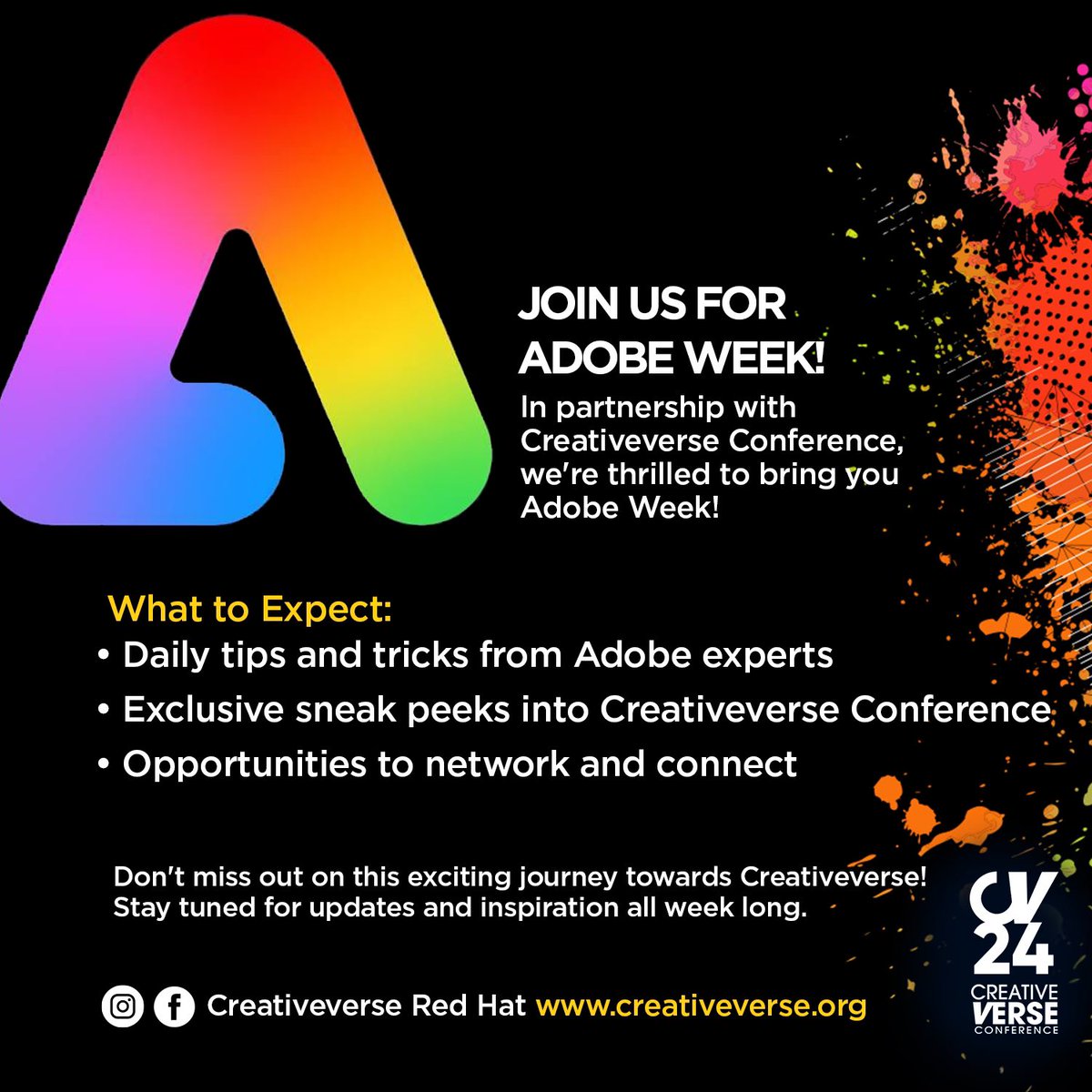 JOIN US FOR ADOBE WEEK!

In partnership with Creativeverse Conference, we're thrilled to bring you Adobe Week!

What to Expect:

• Daily tips and tricks from Adobe experts
• Exclusive sneak peeks into Creativeverse Conference
• Opportunities to network and connect

Don't miss out on this exciting journey towards Creativeverse! Stay tuned for updates and inspiration all week long.

Creativeverse Red Hat www.creativeverse.org

CV 24 CREATIVE VERSE CONFERENCE